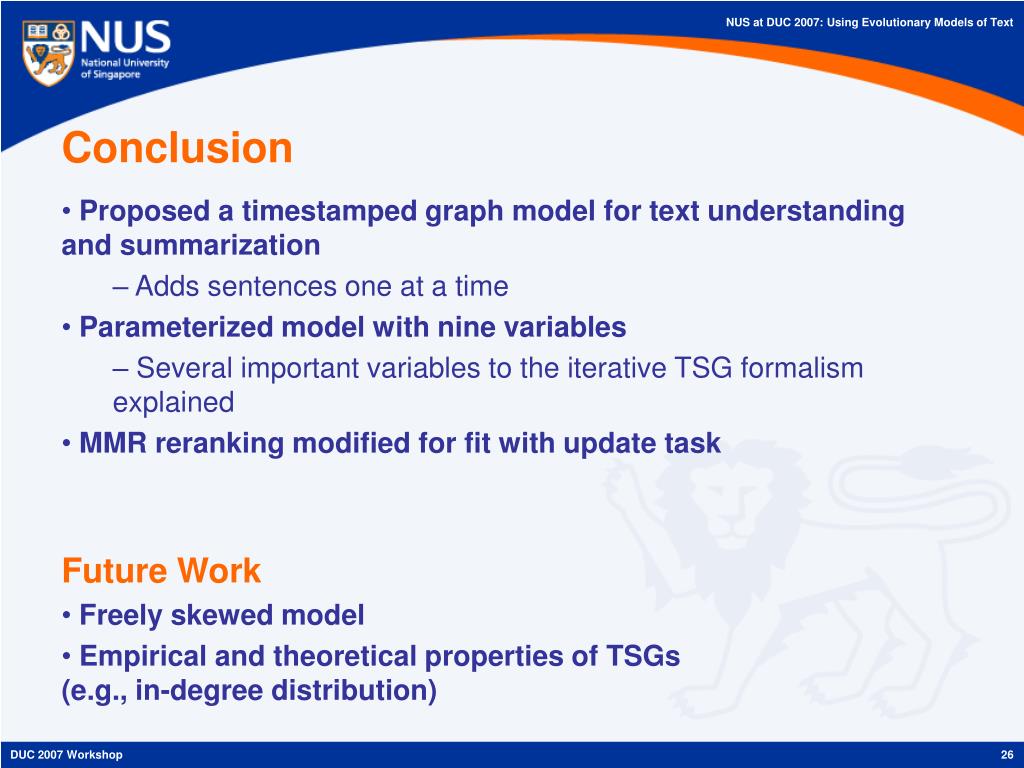 NUS National University of Singapore

NUS at DUC 2007: Using Evolutionary Models of Text

Conclusion

• Proposed a timestamped graph model for text understanding and summarization

– Adds sentences one at a time

• Parameterized model with nine variables

– Several important variables to the iterative TSG formalism explained

• MMR reranking modified for fit with update task

Future Work

• Freely skewed model

• Empirical and theoretical properties of TSGs (e.g., in-degree distribution)

DUC 2007 Workshop

26